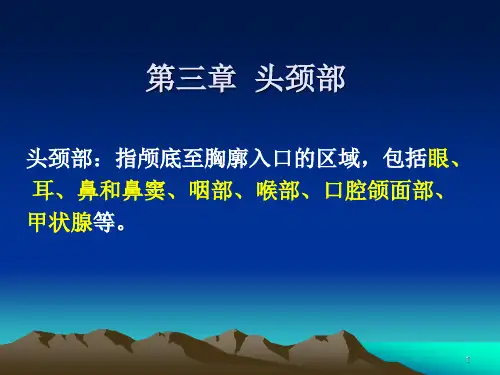 第三章 头颈部

头颈部：指颅底至胸廓入口的区域，包括眼、耳、鼻和鼻窦、咽部、喉部、口腔颌面部、甲状腺等。

1